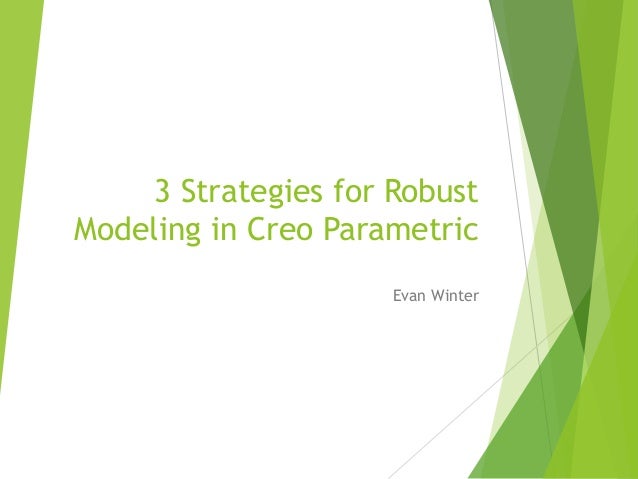 3 Strategies for Robust Modeling in Creo Parametric

Evan Winter